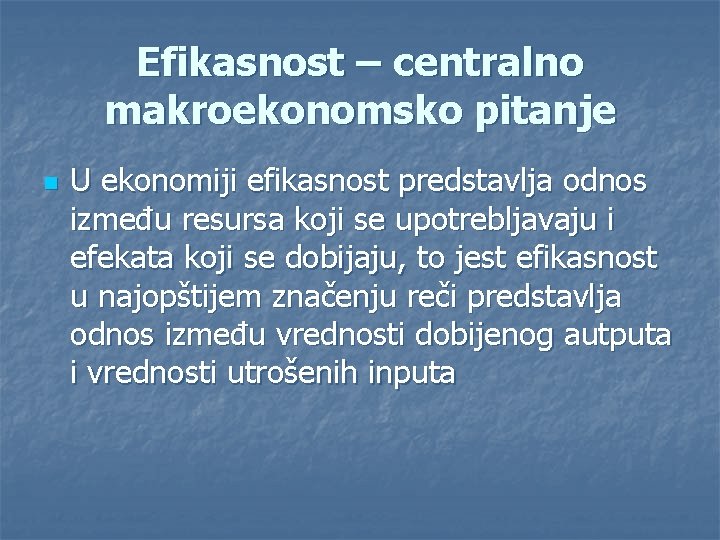 Efikasnost – centralno makroekonomsko pitanje

U ekonomiji efikasnost predstavlja odnos između resursa koji se upotrebljavaju i efekata koji se dobijaju, to jest efikasnost u najopštijem značenju reči predstavlja odnos između vrednosti dobijenog autputa i vrednosti utrošenih inputa